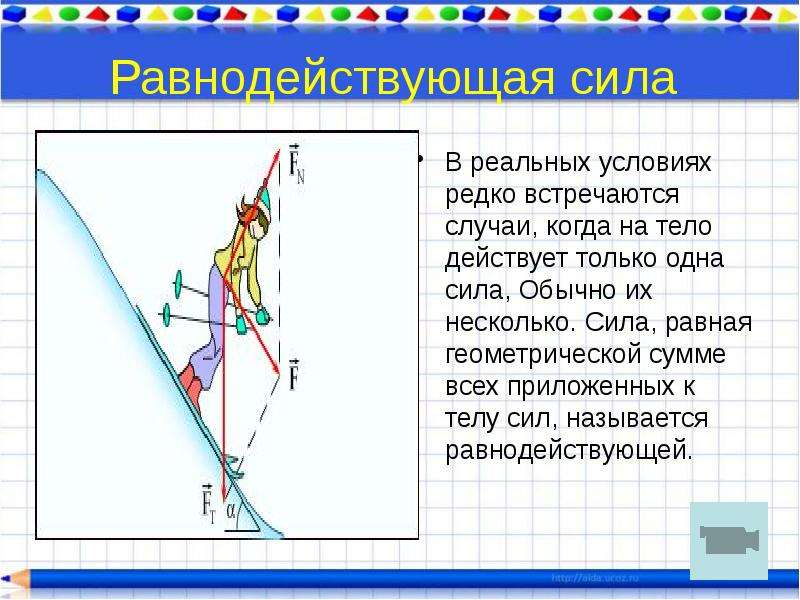 Равнодействующая сила

$\vec{F}_N$

$\vec{F}$

$\vec{F}_T$

$\alpha$

• В реальных условиях редко встречаются случаи, когда на тело действует только одна сила, Обычно их несколько. Сила, равная геометрической сумме всех приложенных к телу сил, называется равнодействующей.

http://aida.ucoz.ru